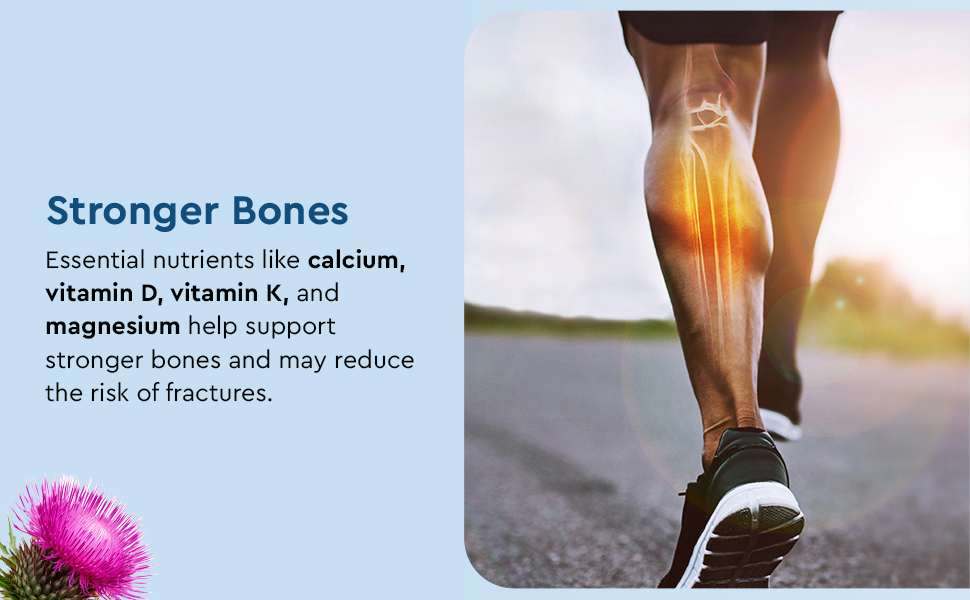 Stronger Bones

Essential nutrients like calcium, vitamin D, vitamin K, and magnesium help support stronger bones and may reduce the risk of fractures.